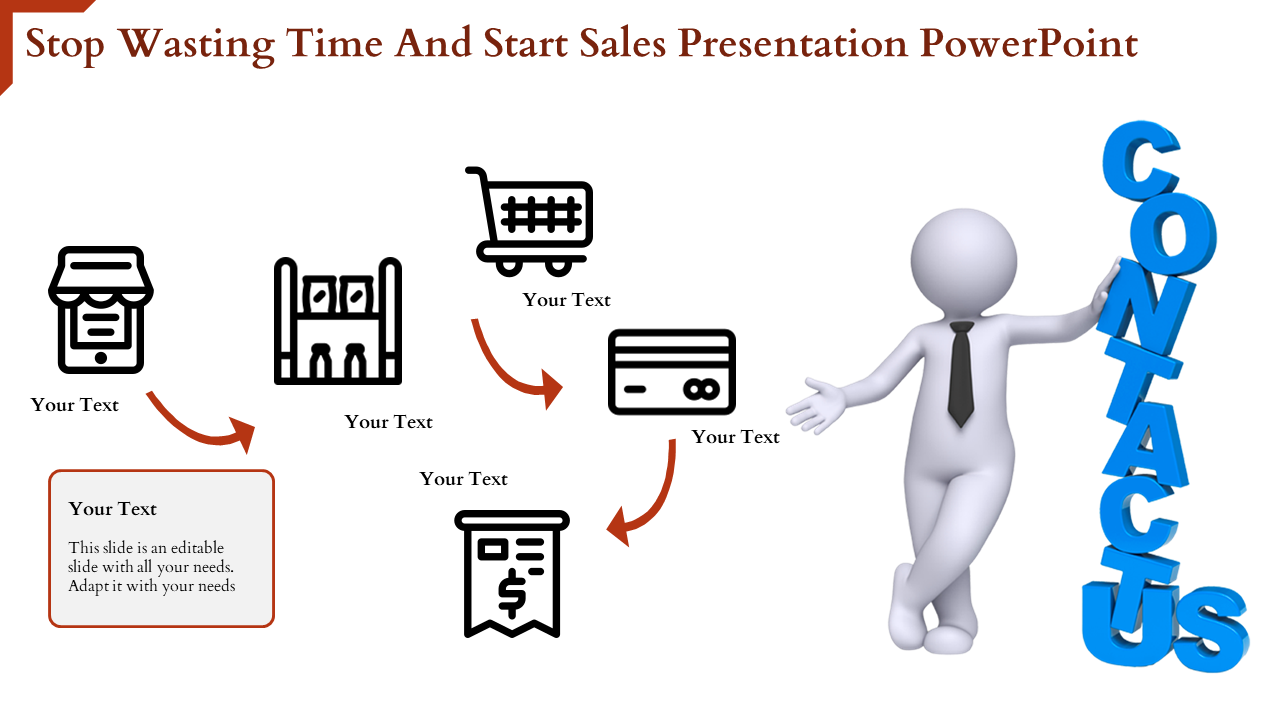 Stop Wasting Time And Start Sales Presentation PowerPoint

Your Text

Your Text

Your Text

Your Text

Your Text

Your Text

This slide is an editable slide with all your needs. Adapt it with your needs

CONTACT US